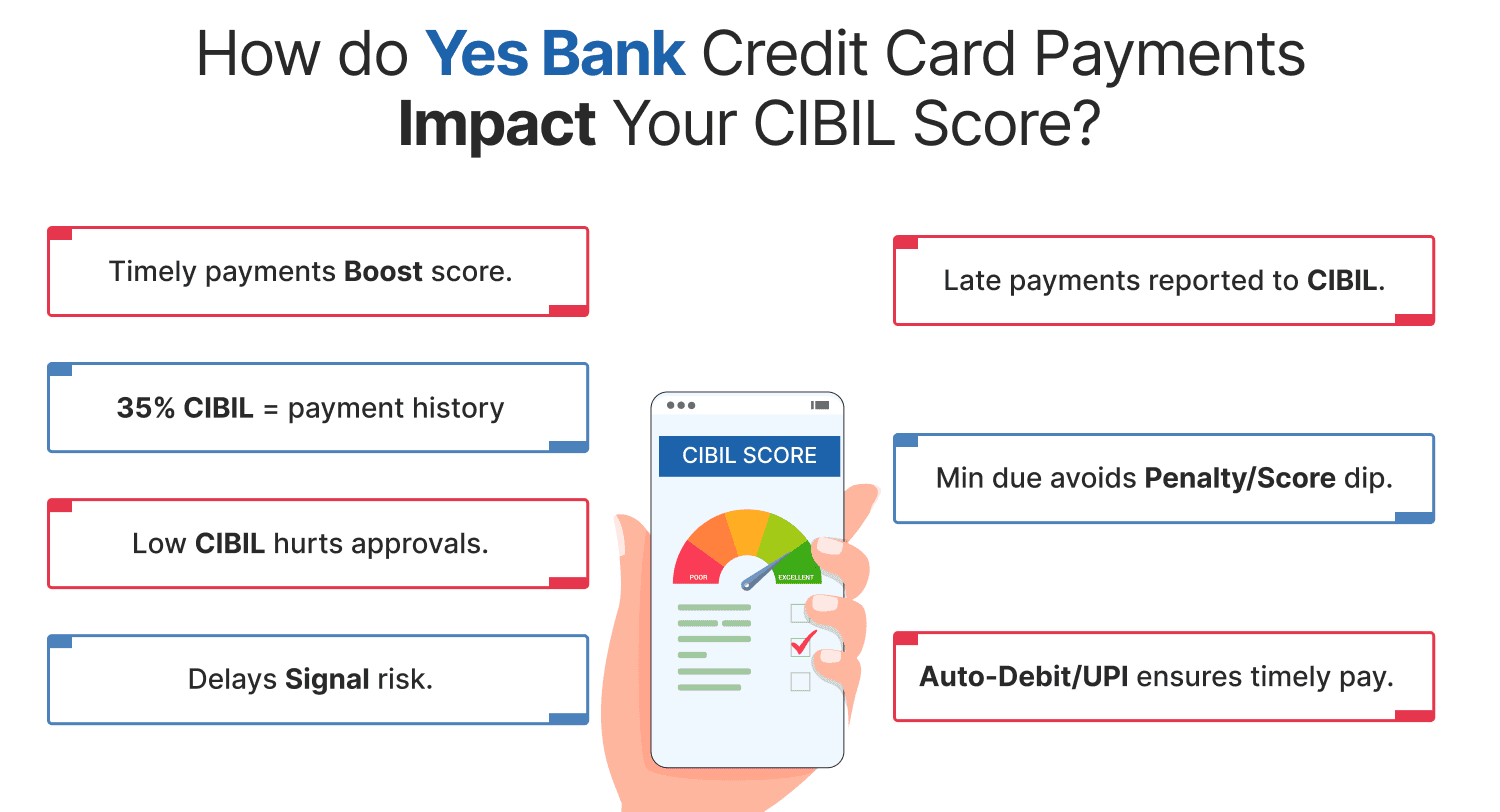 How do Yes Bank Credit Card Payments Impact Your CIBIL Score?

Timely payments Boost score.

35% CIBIL = payment history

Low CIBIL hurts approvals.

Delays Signal risk.

CIBIL SCORE

POOR

EXCELLENT

Late payments reported to CIBIL.

Min due avoids Penalty/Score dip.

Auto-Debit/UPI ensures timely pay.